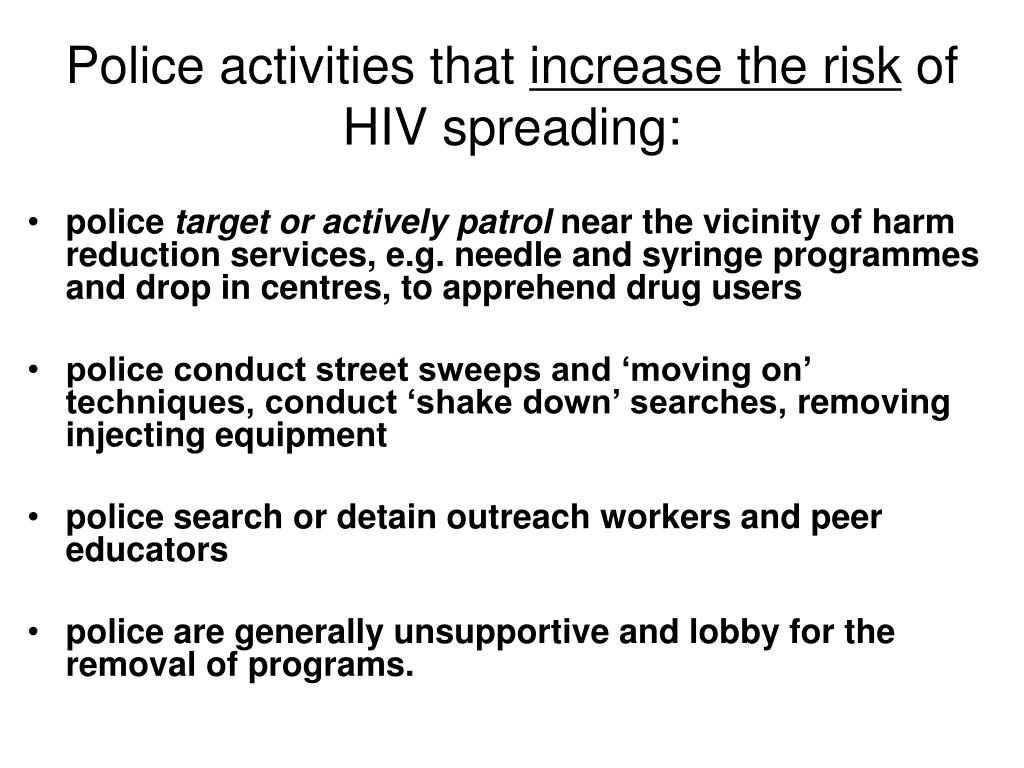 Police activities that increase the risk of HIV spreading:

• police target or actively patrol near the vicinity of harm reduction services, e.g. needle and syringe programmes and drop in centres, to apprehend drug users

• police conduct street sweeps and ‘moving on’ techniques, conduct ‘shake down’ searches, removing injecting equipment

• police search or detain outreach workers and peer educators

• police are generally unsupportive and lobby for the removal of programs.